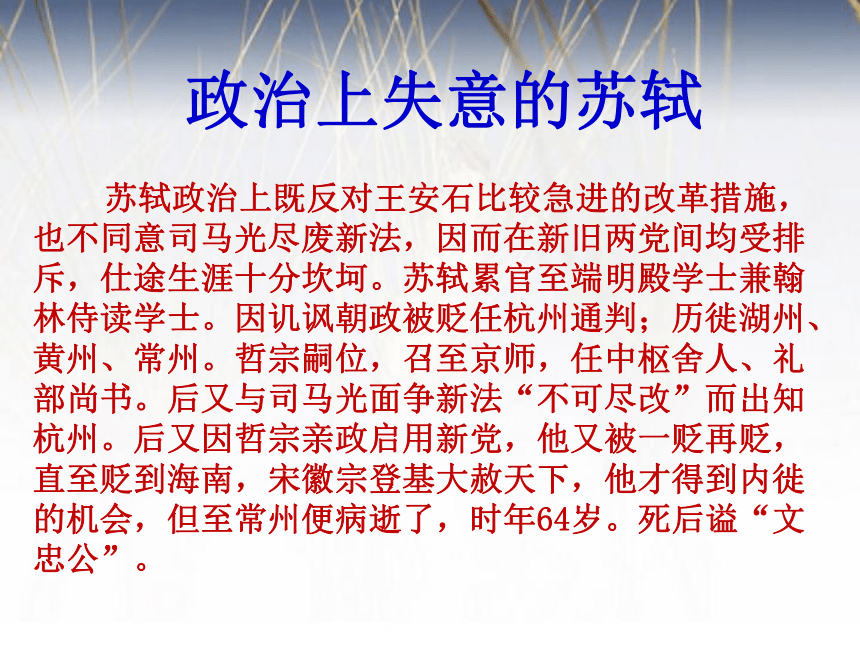 政治上失意的苏轼

苏轼政治上既反对王安石比较急进的改革措施，也不同意司马光尽废新法，因而在新旧两党间均受排斥，仕途生涯十分坎坷。苏轼累官至端明殿学士兼翰林侍读学士。因讥讽朝政被贬任杭州通判；历徙湖州、黄州、常州。哲宗嗣位，召至京师，任中枢舍人、礼部尚书。后又与司马光面争新法“不可尽改”而出知杭州。后又因哲宗亲政启用新党，他又被一贬再贬，直至贬到海南，宋徽宗登基大赦天下，他才得到内徙的机会，但至常州便病逝了，时年64岁。死后谥“文忠公”。